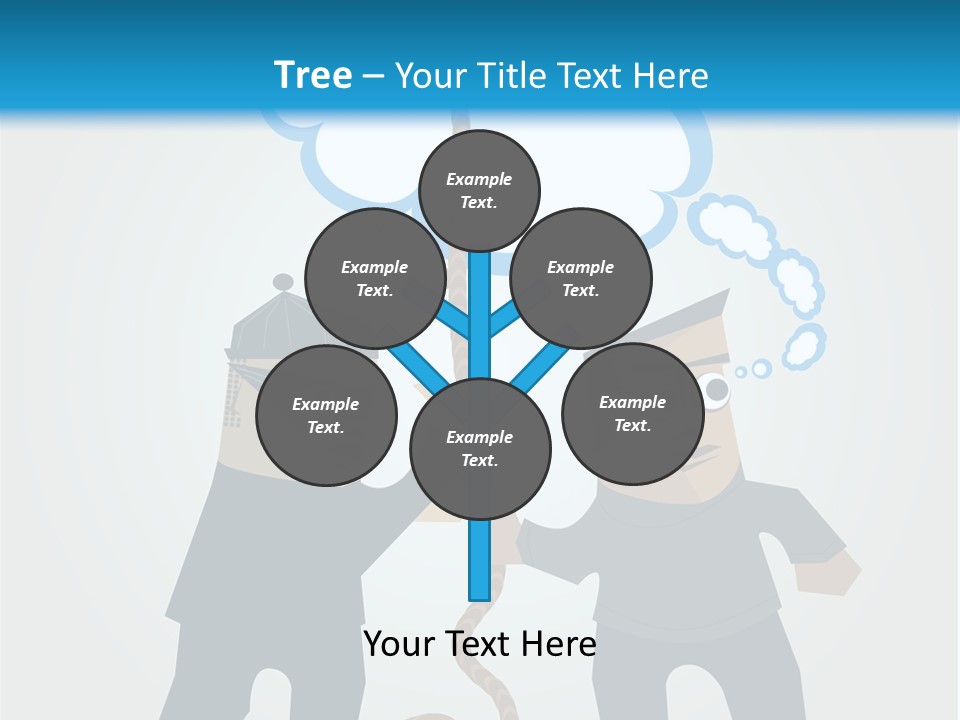 Tree – Your Title Text Here

Example Text.

Example Text.

Example Text.

Example Text.

Example Text.

Example Text.

Your Text Here